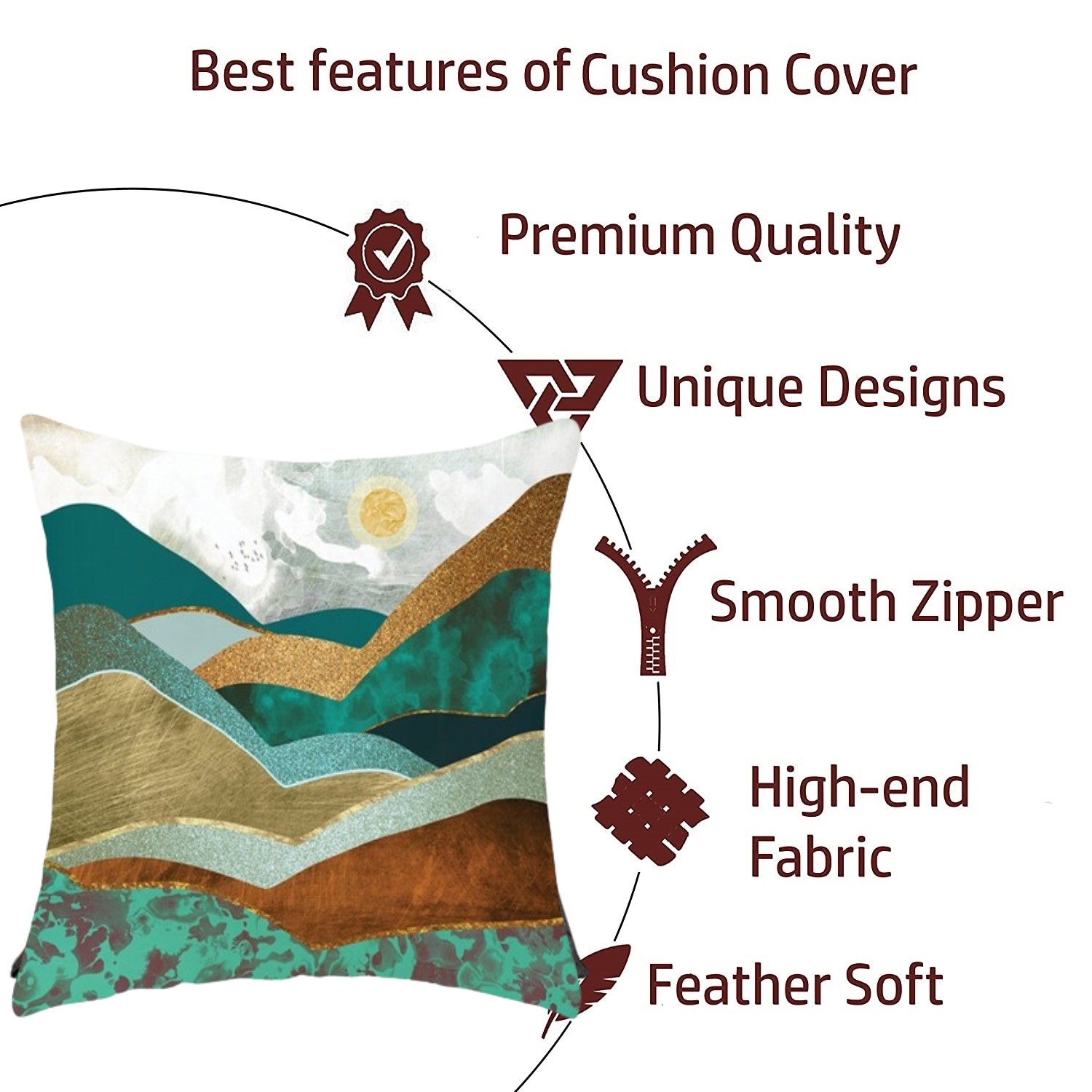 Best features of Cushion Cover

Premium Quality

Unique Designs

Smooth Zipper

High-end Fabric

Feather Soft